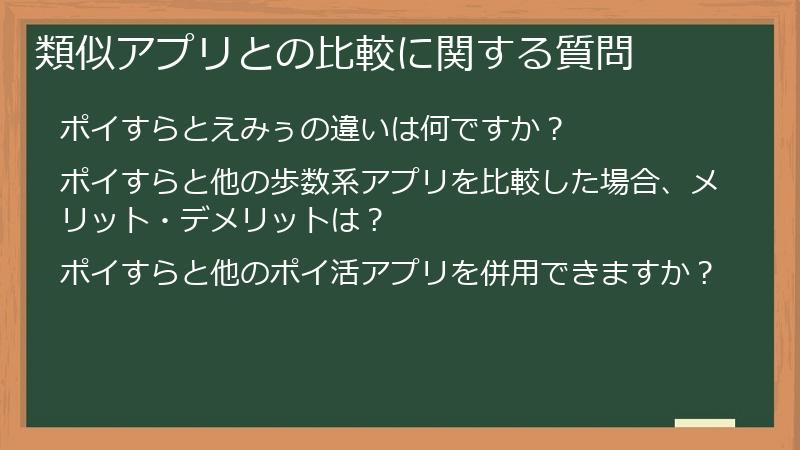 類似アプリとの比較に関する質問

ポイすらとえみぅの違いは何ですか？

ポイすらと他の歩数系アプリを比較した場合、メリット・デメリットは？

ポイすらと他のポイ活アプリを併用できますか？